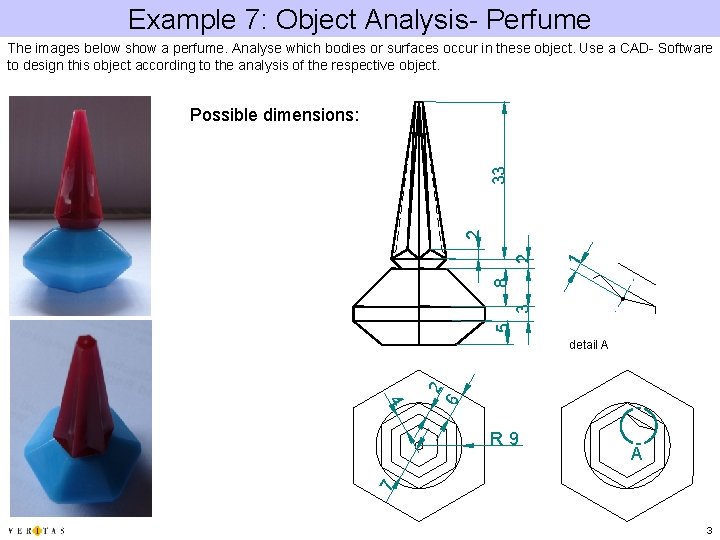 Example 7: Object Analysis- Perfume

The images below show a perfume. Analyse which bodies or surfaces occur in these object. Use a CAD- Software to design this object according to the analysis of the respective object.

Possible dimensions:

33
2
2
8
3
5
1
detail A
4
2
6
R 9
7
A

VERITAS

3